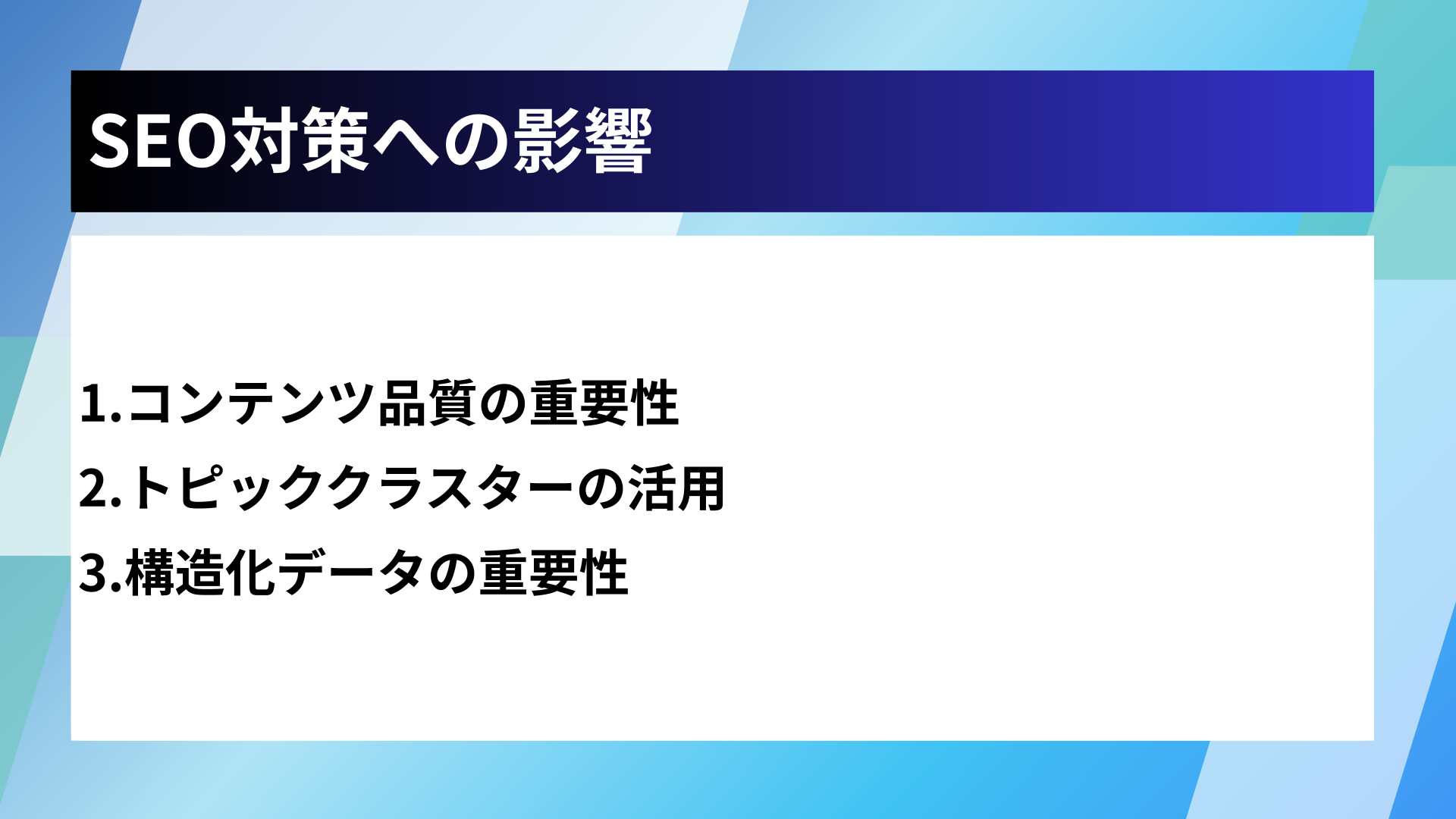 SEO対策への影響

1.コンテンツ品質の重要性
2.トピッククラスターの活用
3.構造化データの重要性